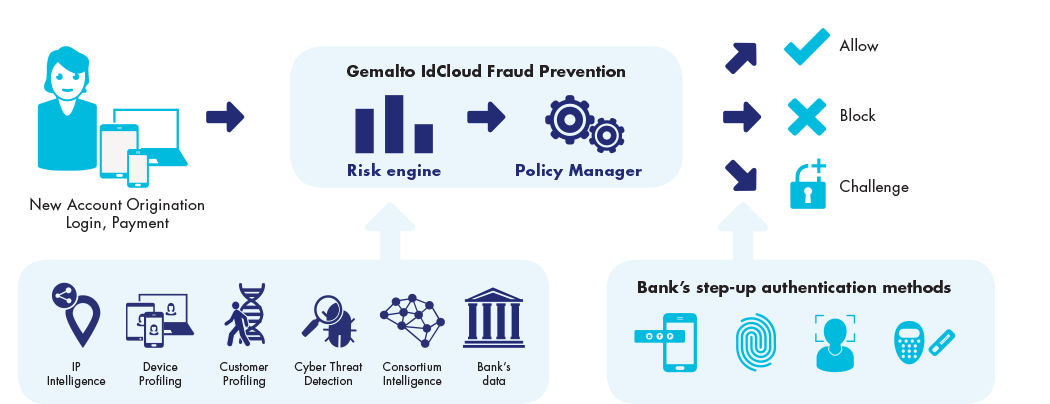 New Account Origination
Login, Payment

Gemalto IdCloud Fraud Prevention

Risk engine

Policy Manager

Allow

Block

Challenge

IP Intelligence

Device Profiling

Customer Profiling

Cyber Threat Detection

Consortium Intelligence

Bank's data

Bank's step-up authentication methods